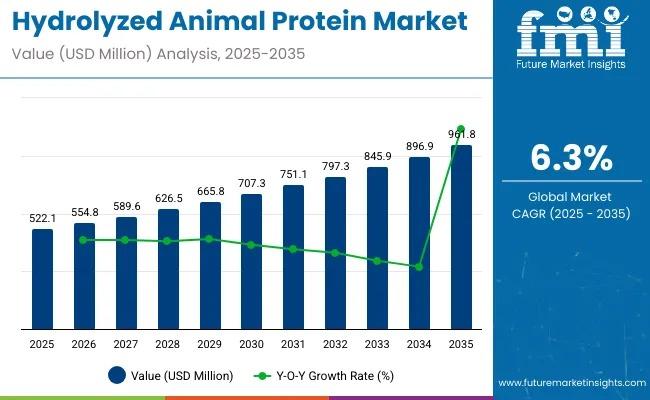 Hydrolyzed Animal Protein Market
Value (USD Million) Analysis, 2025-2035

fmi
Future Market Insights

522.1
554.8
589.6
626.5
665.8
707.3
751.1
797.3
845.9
896.9
961.8

2025 2026 2027 2028 2029 2030 2031 2032 2033 2034 2035

Value (USD Million)
Y-O-Y Growth Rate (%)

6.3%
Global Market CAGR (2025 - 2035)

www.futuremarketinsights.com